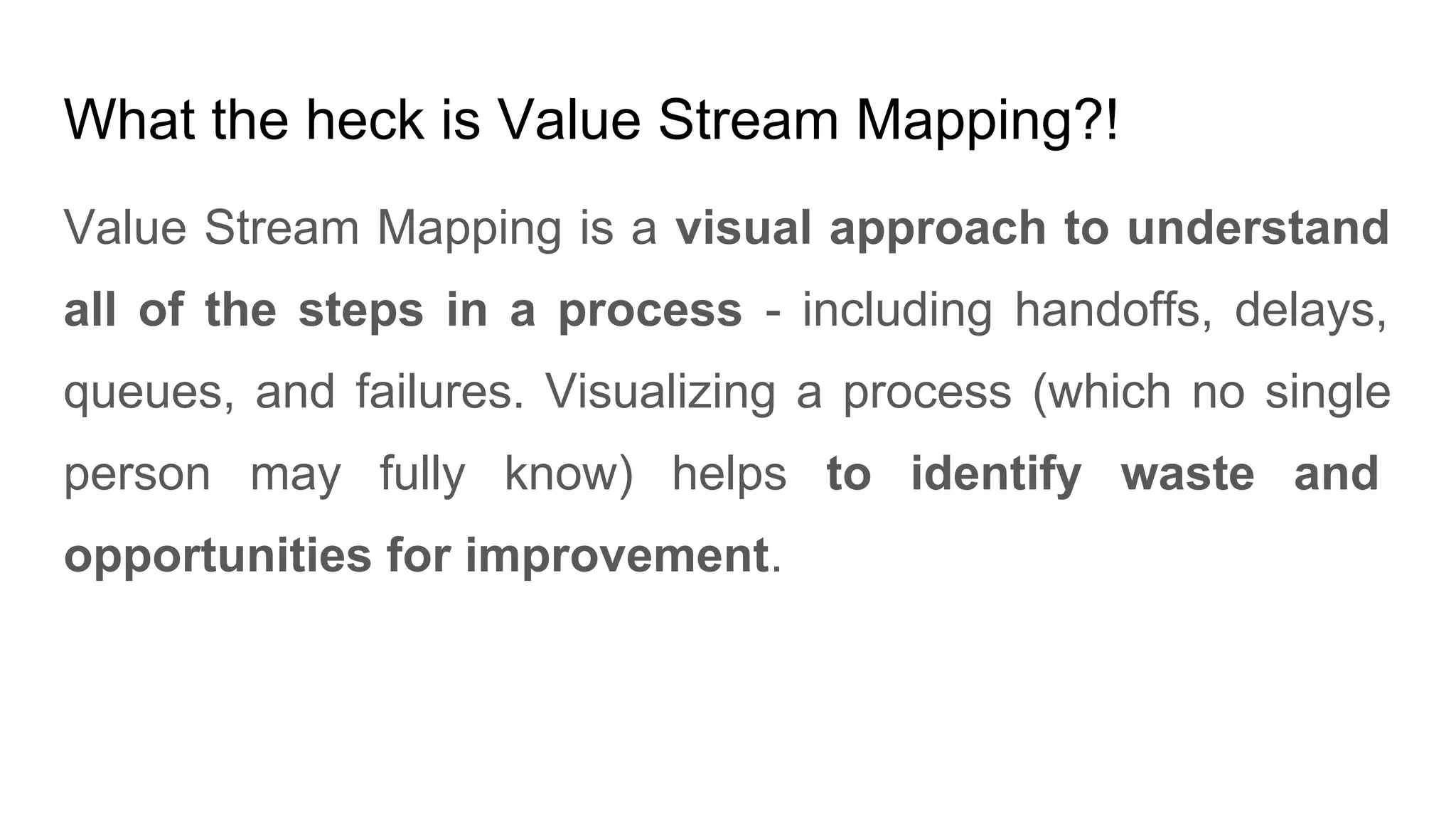 What the heck is Value Stream Mapping?!

Value Stream Mapping is a visual approach to understand all of the steps in a process - including handoffs, delays, queues, and failures. Visualizing a process (which no single person may fully know) helps to identify waste and opportunities for improvement.